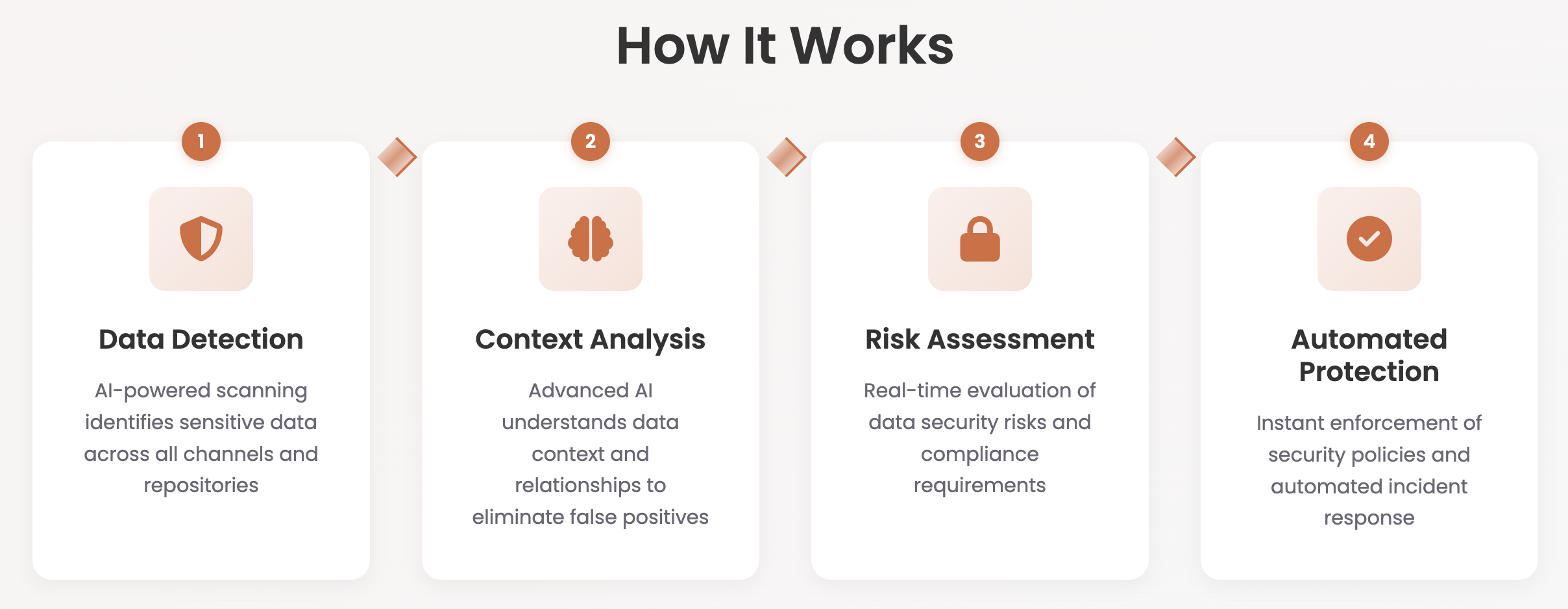 How It Works

1

Data Detection

AI-powered scanning identifies sensitive data across all channels and repositories

2

Context Analysis

Advanced AI understands data context and relationships to eliminate false positives

3

Risk Assessment

Real-time evaluation of data security risks and compliance requirements

4

Automated Protection

Instant enforcement of security policies and automated incident response